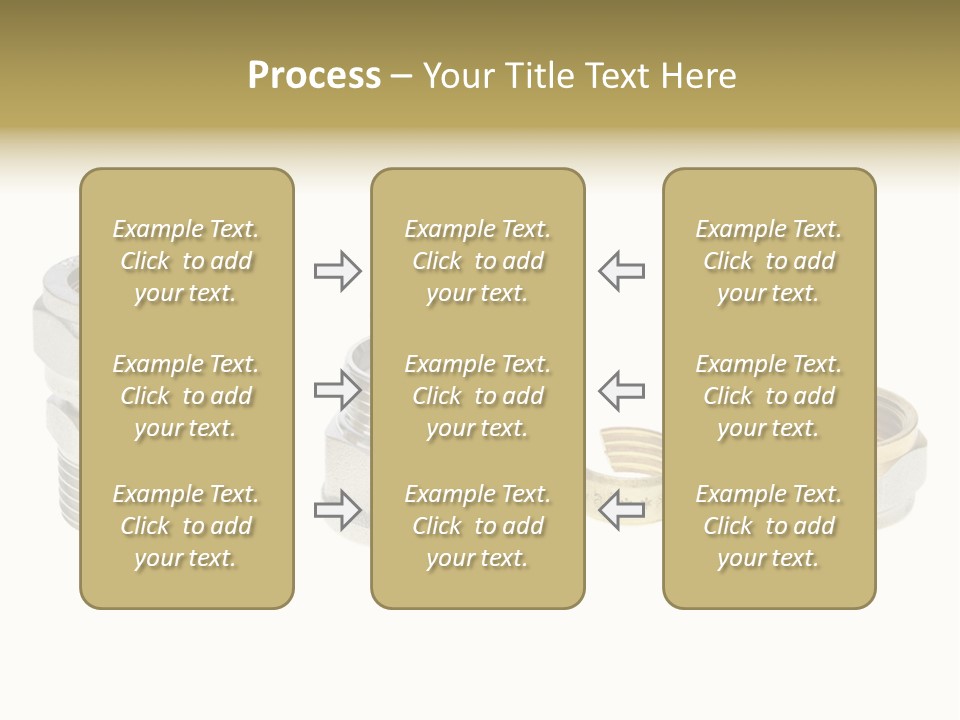 Process – Your Title Text Here

Example Text. Click to add your text.

Example Text. Click to add your text.

Example Text. Click to add your text.

Example Text. Click to add your text.

Example Text. Click to add your text.

Example Text. Click to add your text.

Example Text. Click to add your text.

Example Text. Click to add your text.

Example Text. Click to add your text.